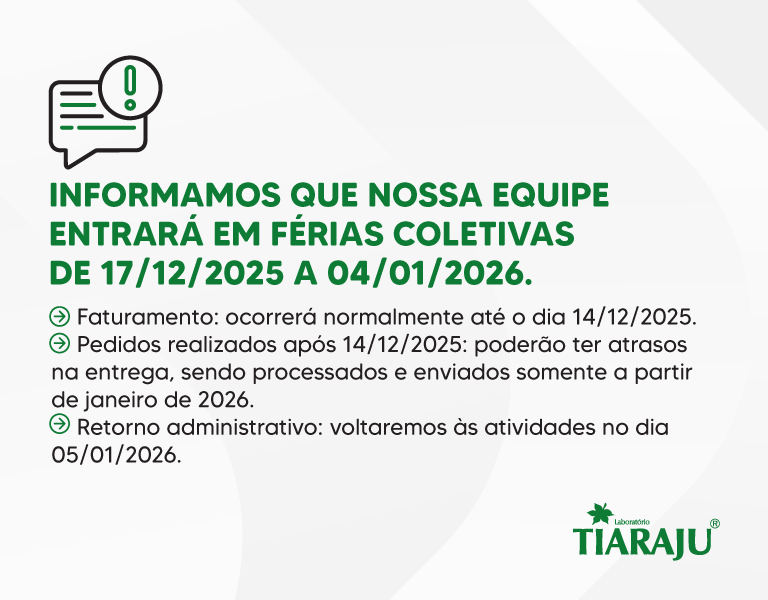 INFORMAMOS QUE NOSSA EQUIPE ENTRARÁ EM FÉRIAS COLETIVAS DE 17/12/2025 A 04/01/2026.

Faturamento: ocorrerá normalmente até o dia 14/12/2025.

Pedidos realizados após 14/12/2025: poderão ter atrasos na entrega, sendo processados e enviados somente a partir de janeiro de 2026.

Retorno administrativo: voltaremos às atividades no dia 05/01/2026.

Laboratório
TIARAJU®